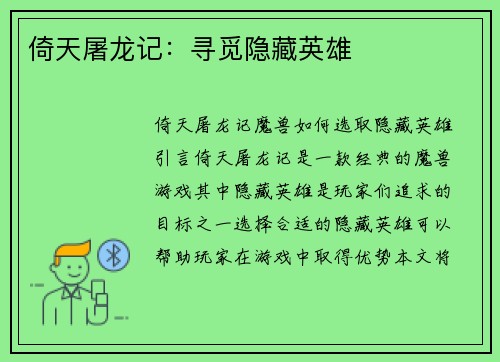 倚天屠龙记：寻觅隐藏英雄

倚天屠龙记魔兽如何选取隐藏英雄引言倚天屠龙记是一款经典的魔兽游戏其中隐藏英雄是玩家们追求的目标之一选择合适的隐藏英雄可以帮助玩家在游戏中取得优势本文将